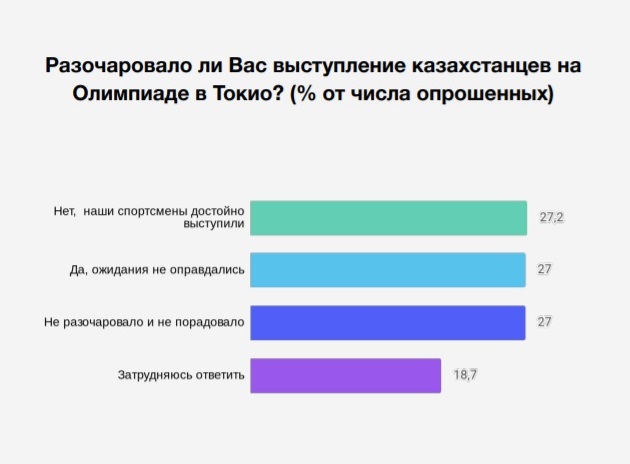 Разочаровало ли Вас выступление казахстанцев на Олимпиаде в Токио? (% от числа опрошенных)

Нет,  наши спортсмены достойно выступили 27,2

Да, ожидания не оправдались 27

Не разочаровало и не порадовало 27

Затрудняюсь ответить 18,7